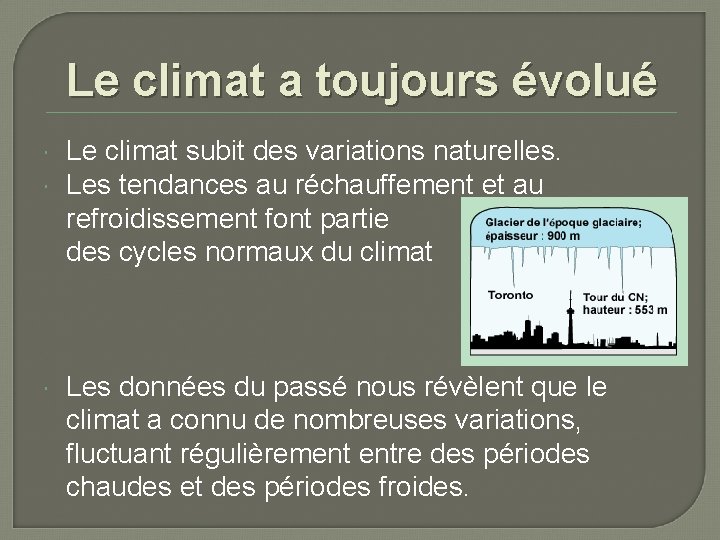 Le climat a toujours évolué

Le climat subit des variations naturelles.

Les tendances au réchauffement et au refroidissement font partie des cycles normaux du climat

Glacier de l'époque glaciaire; épaisseur : 900 m

Toronto

Tour du CN; hauteur : 553 m

Les données du passé nous révèlent que le climat a connu de nombreuses variations, fluctuant régulièrement entre des périodes chaudes et des périodes froides.